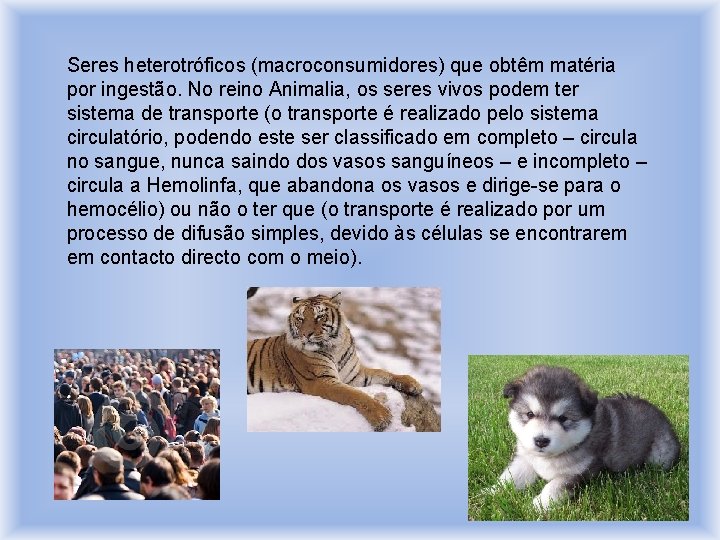 Seres heterotróficos (macroconsumidores) que obtêm matéria por ingestão. No reino Animalia, os seres vivos podem ter sistema de transporte (o transporte é realizado pelo sistema circulatório, podendo este ser classificado em completo – circula no sangue, nunca saindo dos vasos sanguíneos – e incompleto – circula a Hemolinfa, que abandona os vasos e dirige-se para o hemocélio) ou não o ter que (o transporte é realizado por um processo de difusão simples, devido às células se encontrarem em contacto directo com o meio).